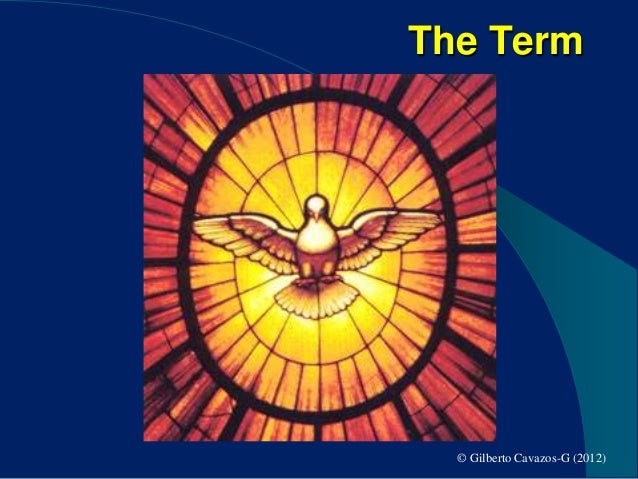 The Term

© Gilberto Cavazos-G (2012)